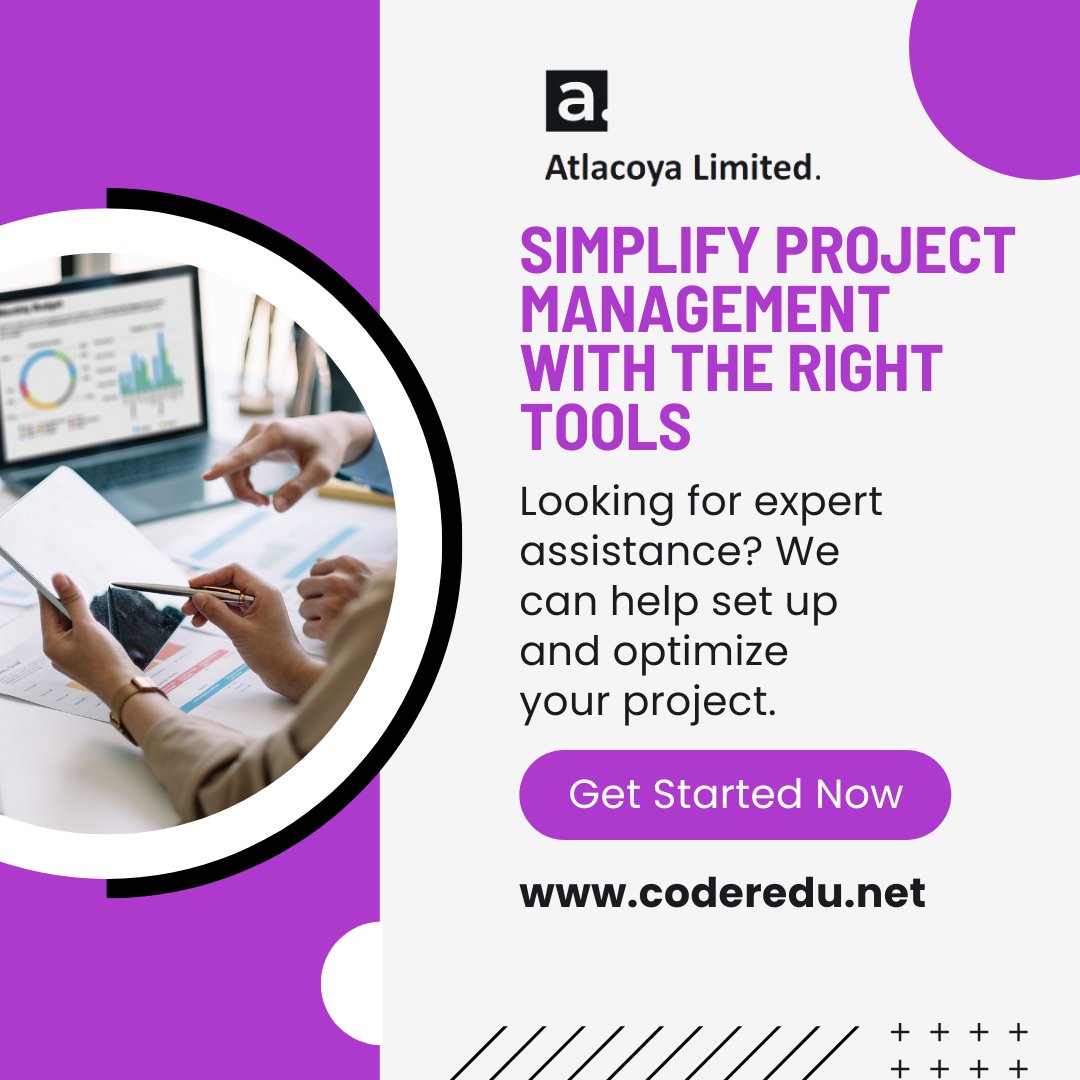 a.

Atlacoya Limited.

SIMPLIFY PROJECT MANAGEMENT WITH THE RIGHT TOOLS

Looking for expert assistance? We can help set up and optimize your project.

Get Started Now

www.coderedu.net